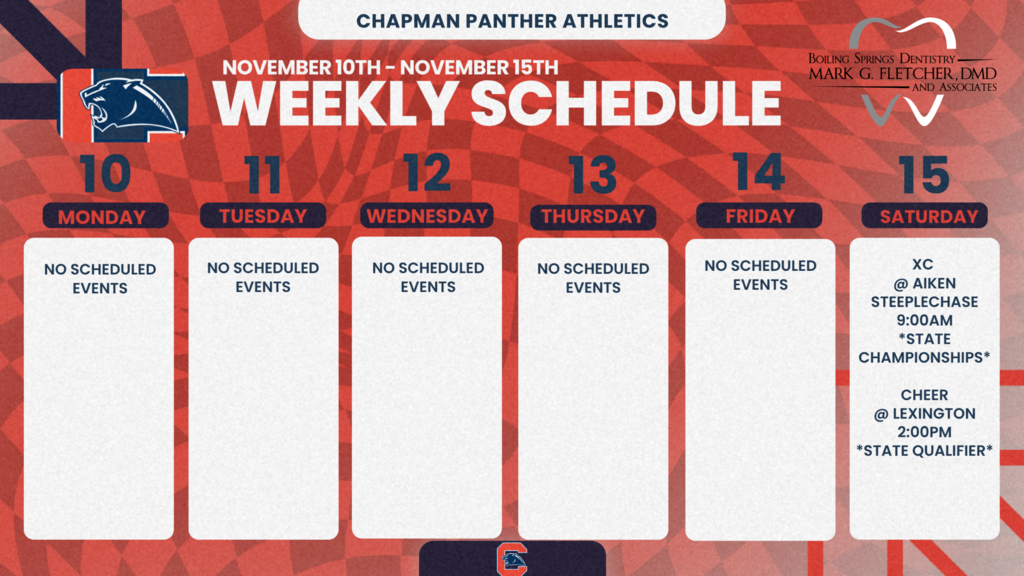 CHAPMAN PANTHER ATHLETICS

BOILING SPRINGS DENTISTRY
MARK G. FLETCHER, DMD
AND ASSOCIATES

NOVEMBER 10TH - NOVEMBER 15TH

WEEKLY SCHEDULE

10
MONDAY
NO SCHEDULED EVENTS

11
TUESDAY
NO SCHEDULED EVENTS

12
WEDNESDAY
NO SCHEDULED EVENTS

13
THURSDAY
NO SCHEDULED EVENTS

14
FRIDAY
NO SCHEDULED EVENTS

15
SATURDAY
XC
@ AIKEN STEEPLECHASE
9:00AM
*STATE CHAMPIONSHIPS*

CHEER
@ LEXINGTON
2:00PM
*STATE QUALIFIER*

C